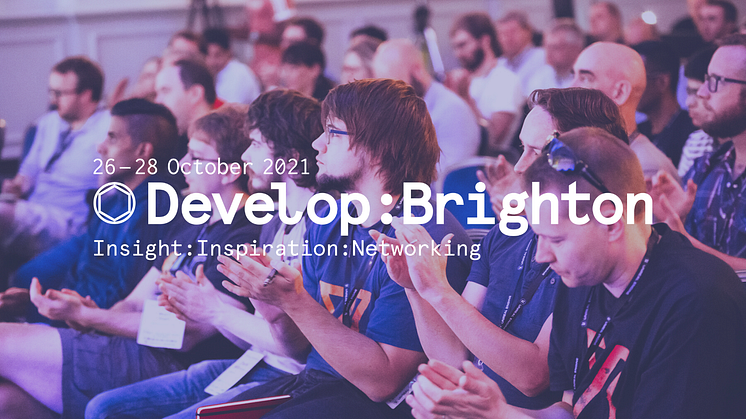 26–28 October 2021

Develop:Brighton

Insight:Inspiration:Networking